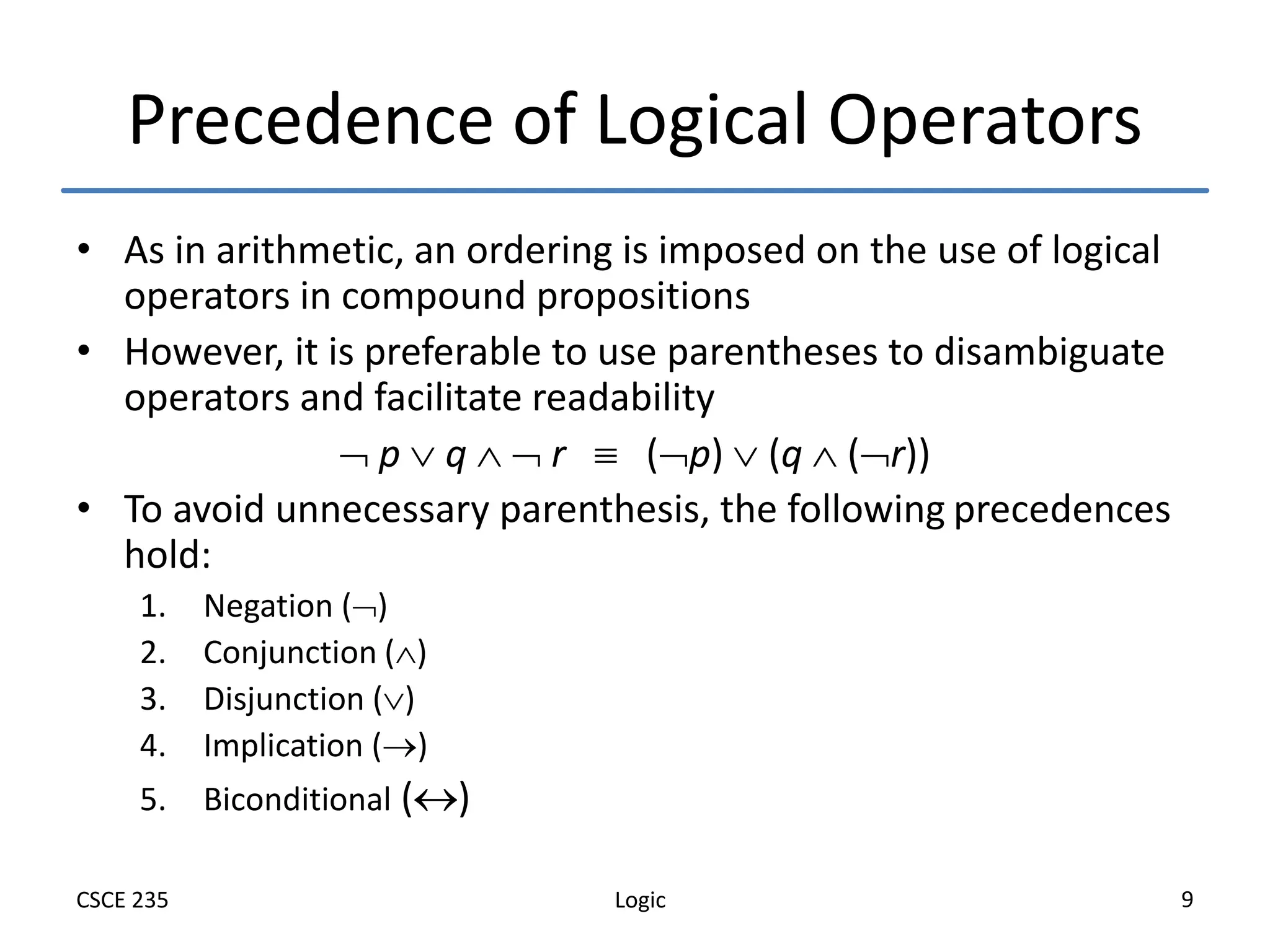 Precedence of Logical Operators

• As in arithmetic, an ordering is imposed on the use of logical operators in compound propositions

• However, it is preferable to use parentheses to disambiguate operators and facilitate readability

$\neg p \vee q \wedge \neg r \equiv (\neg p) \vee (q \wedge (\neg r))$

• To avoid unnecessary parenthesis, the following precedences hold:

1. Negation ($\neg$)
2. Conjunction ($\wedge$)
3. Disjunction ($\vee$)
4. Implication ($\rightarrow$)
5. Biconditional ($\leftrightarrow$)

CSCE 235 Logic 9